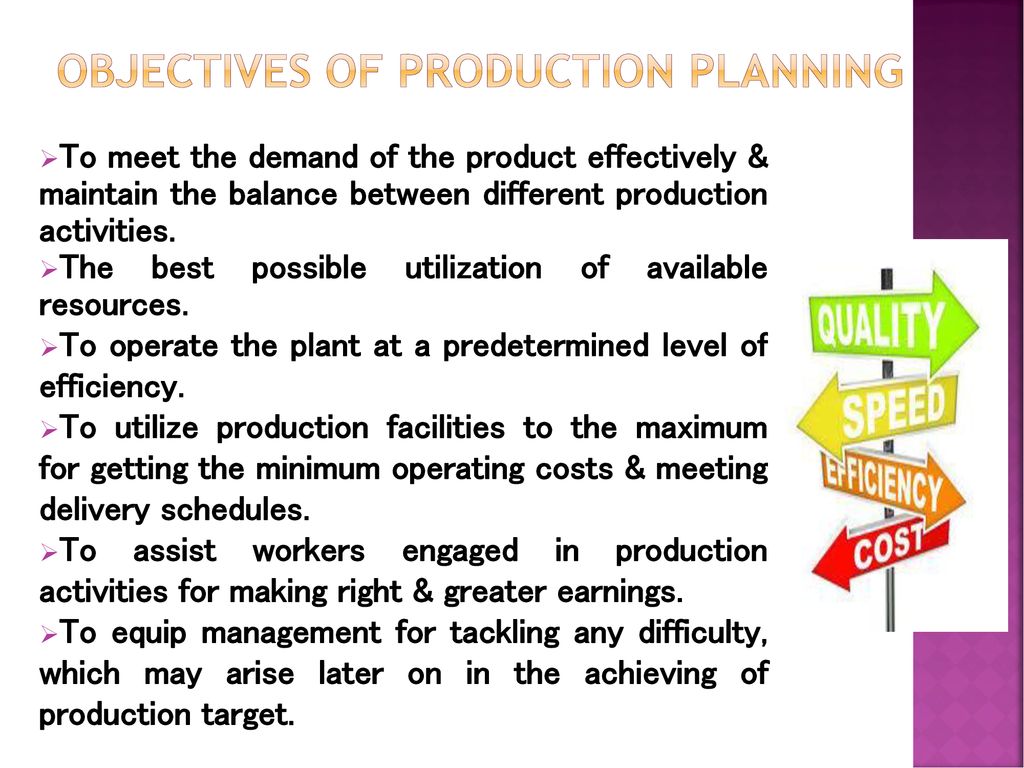 OBJECTIVES OF PRODUCTION PLANNING

➢To meet the demand of the product effectively & maintain the balance between different production activities.

➢The best possible utilization of available resources.

➢To operate the plant at a predetermined level of efficiency.

➢To utilize production facilities to the maximum for getting the minimum operating costs & meeting delivery schedules.

➢To assist workers engaged in production activities for making right & greater earnings.

➢To equip management for tackling any difficulty, which may arise later on in the achieving of production target.

QUALITY
SPEED
EFFICIENCY
COST